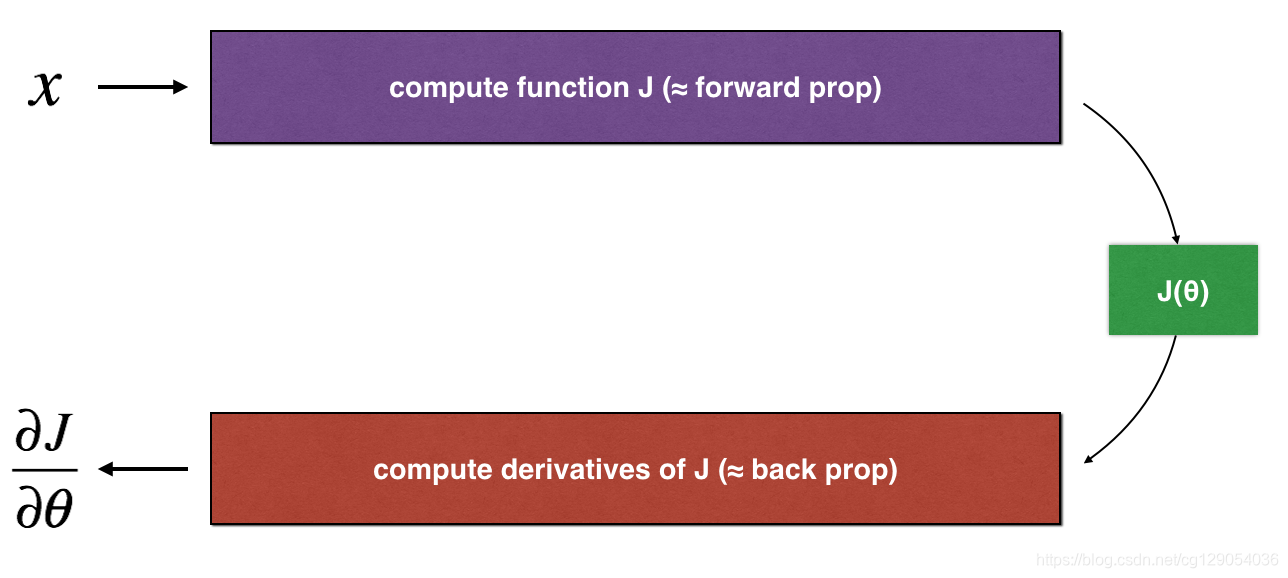 $x$

compute function J (≈ forward prop)

J(θ)

$\frac{\partial J}{\partial \theta}$

compute derivatives of J (≈ back prop)

https://blog.csdn.net/cg129054036